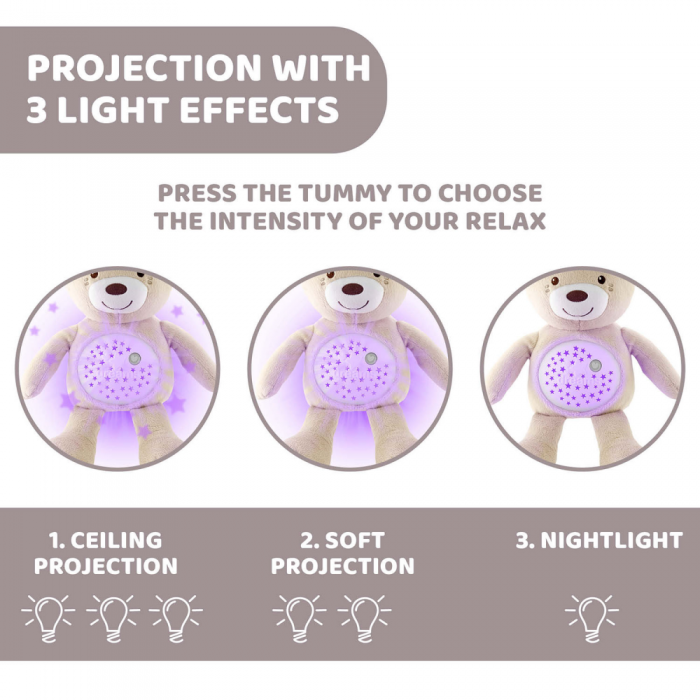 PROJECTION WITH 3 LIGHT EFFECTS

PRESS THE TUMMY TO CHOOSE THE INTENSITY OF YOUR RELAX

1. CEILING PROJECTION

2. SOFT PROJECTION

3. NIGHTLIGHT